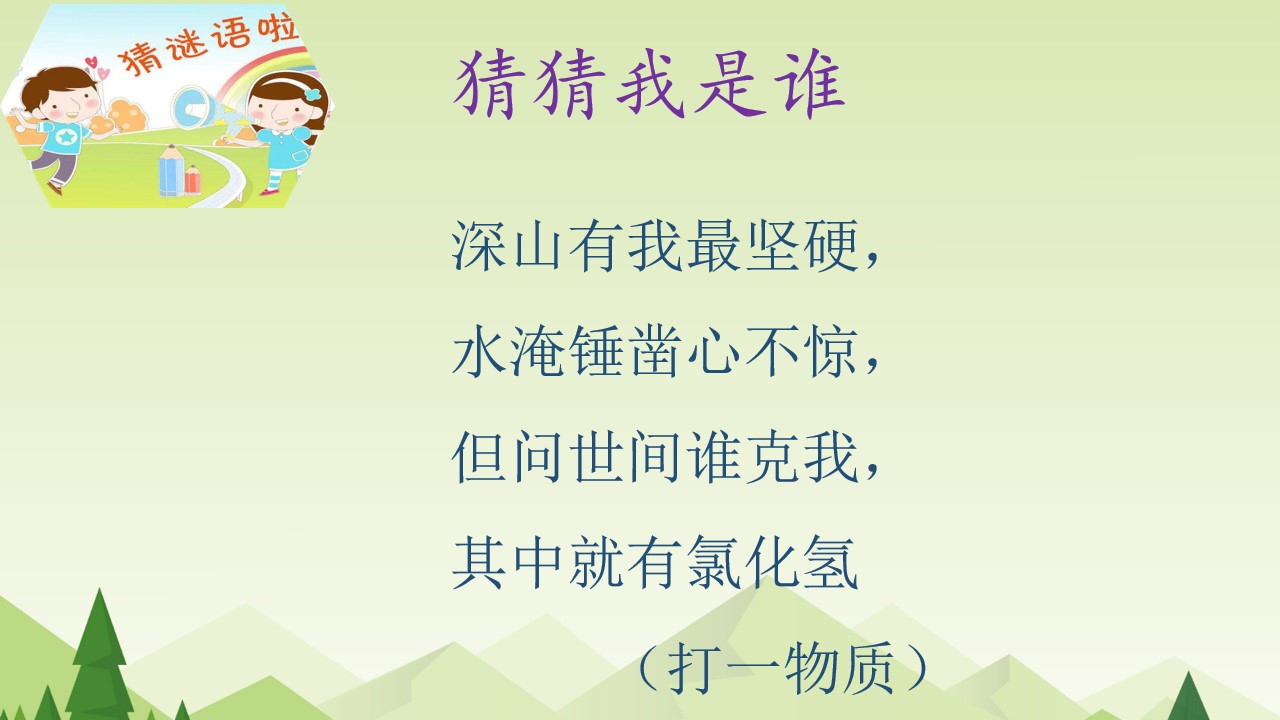 猜谜语啦

猜猜我是谁

深山有我最坚硬，

水淹锤凿心不惊，

但问世间谁克我，

其中就有氯化氢

（打一物质）